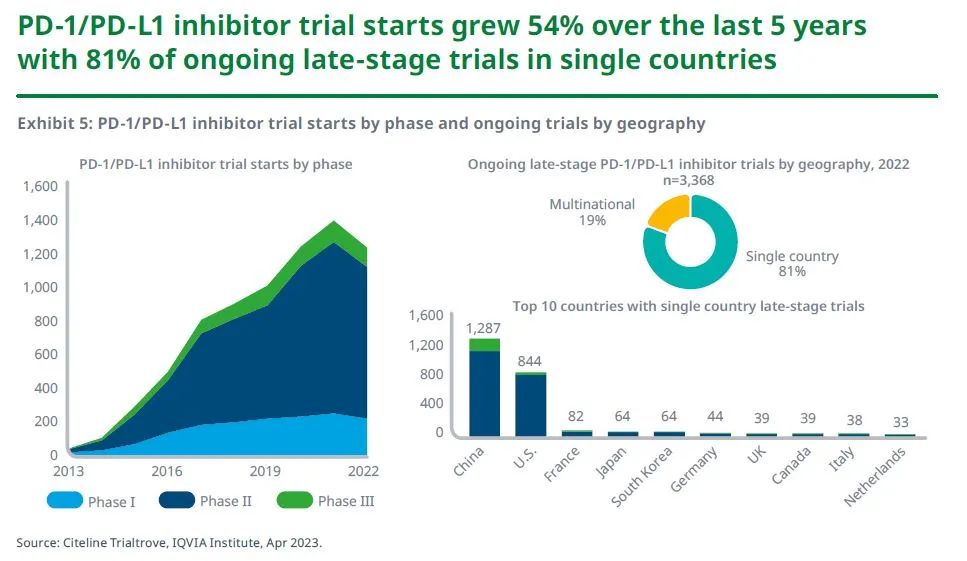 PD-1/PD-L1 inhibitor trial starts grew 54% over the last 5 years with 81% of ongoing late-stage trials in single countries

Exhibit 5: PD-1/PD-L1 inhibitor trial starts by phase and ongoing trials by geography

PD-1/PD-L1 inhibitor trial starts by phase

1,600
1,400
1,200
1,000
800
600
400
200
0
2013
2016
2019
2022

Phase I
Phase II
Phase III

Ongoing late-stage PD-1/PD-L1 inhibitor trials by geography, 2022
n=3,368

Multinational
19%

Single country
81%

Top 10 countries with single country late-stage trials

1,600
1,200
800
400
0

1,287
844
82
64
64
44
39
39
38
33

China
U.S.
France
Japan
South Korea
Germany
UK
Canada
Italy
Netherlands

Source: Citeline Trialtrove, IQVIA Institute, Apr 2023.